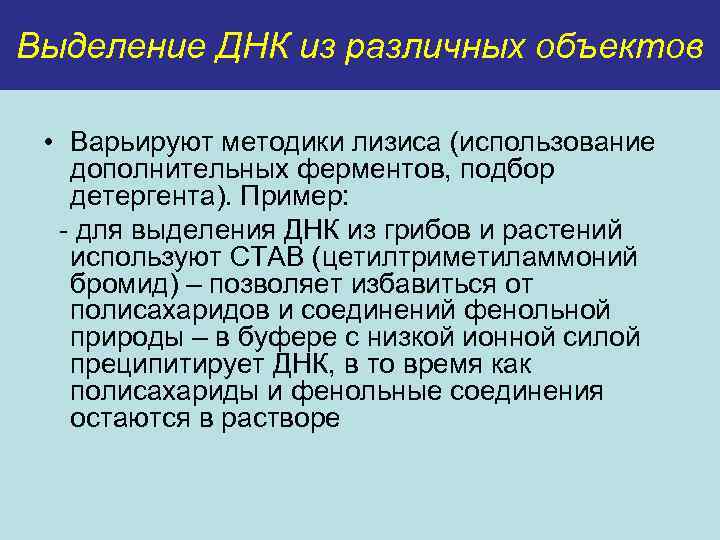 Выделение ДНК из различных объектов

• Варьируют методики лизиса (использование дополнительных ферментов, подбор детергента). Пример:

- для выделения ДНК из грибов и растений используют СТАВ (цетилтриметиламмоний бромид) – позволяет избавиться от полисахаридов и соединений фенольной природы – в буфере с низкой ионной силой преципитирует ДНК, в то время как полисахариды и фенольные соединения остаются в растворе